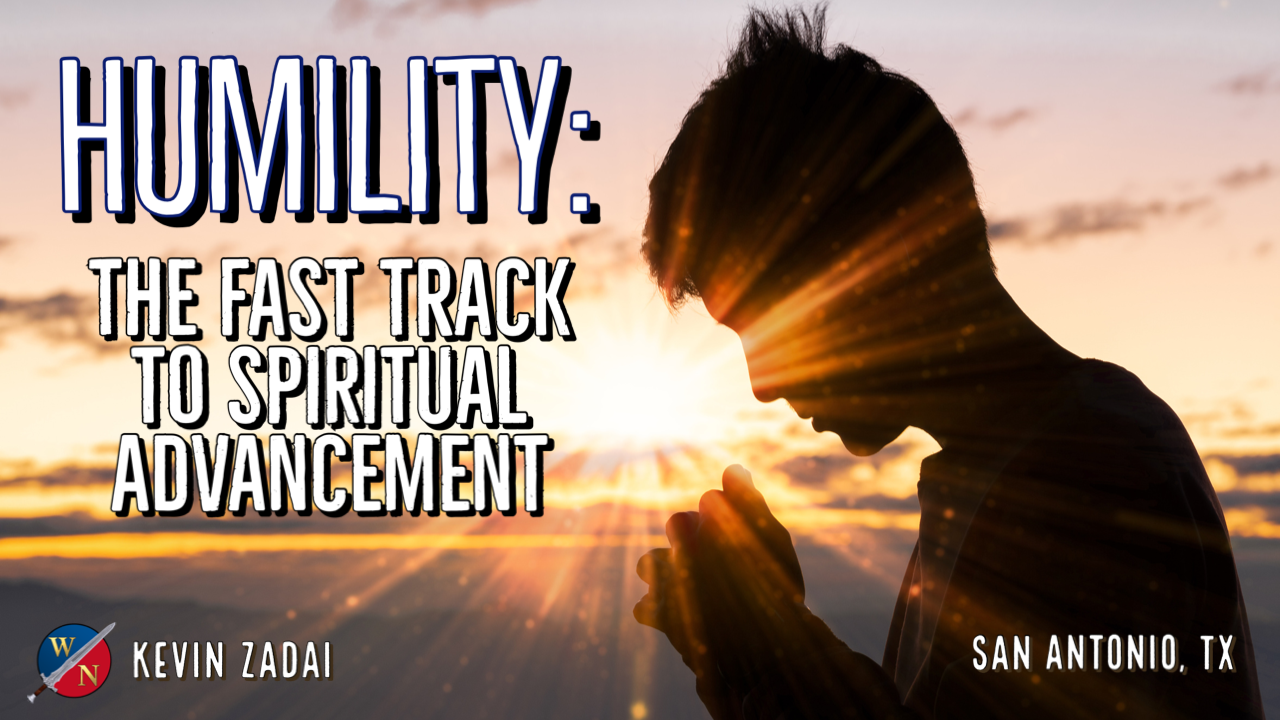 HUMILITY:

THE FAST TRACK TO SPIRITUAL ADVANCEMENT

W N

KEVIN ZADAI

SAN ANTONIO, TX